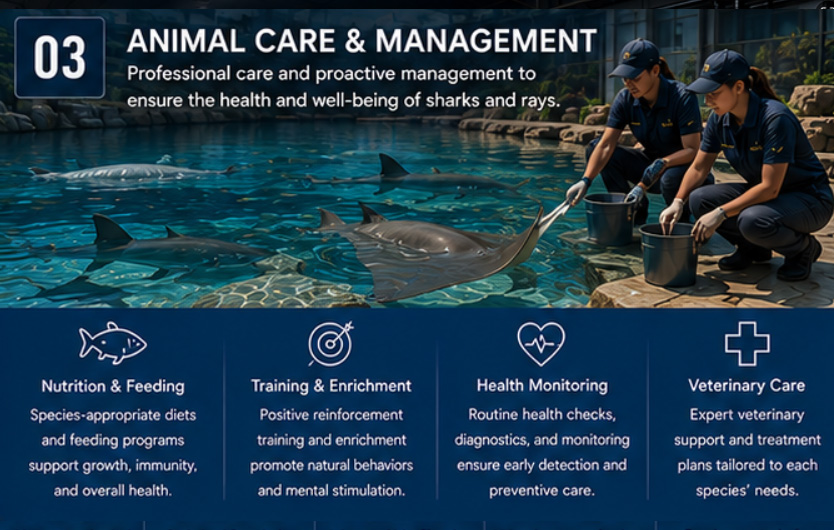 03

ANIMAL CARE & MANAGEMENT

Professional care and proactive management to ensure the health and well-being of sharks and rays.

Nutrition & Feeding

Species-appropriate diets and feeding programs support growth, immunity, and overall health.

Training & Enrichment

Positive reinforcement training and enrichment promote natural behaviors and mental stimulation.

Health Monitoring

Routine health checks, diagnostics, and monitoring ensure early detection and preventive care.

Veterinary Care

Expert veterinary support and treatment plans tailored to each species' needs.